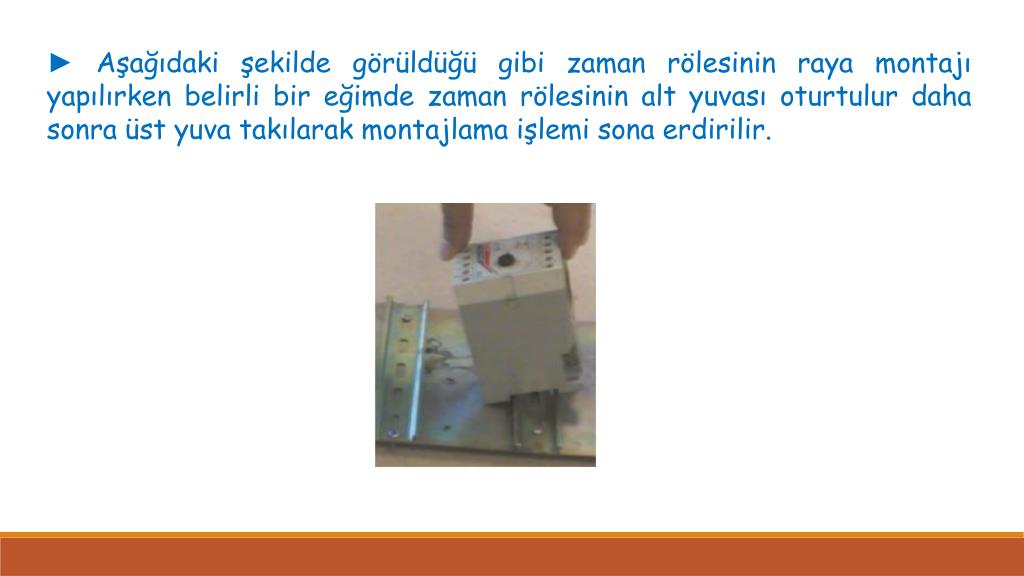 ► Aşağıdaki şekilde görüldüğü gibi zaman rölesinin raya montajı yapılırken belirli bir eğimde zaman rölesinin alt yuvası oturtulur daha sonra üst yuva takılarak montajlama işlemi sona erdirilir.